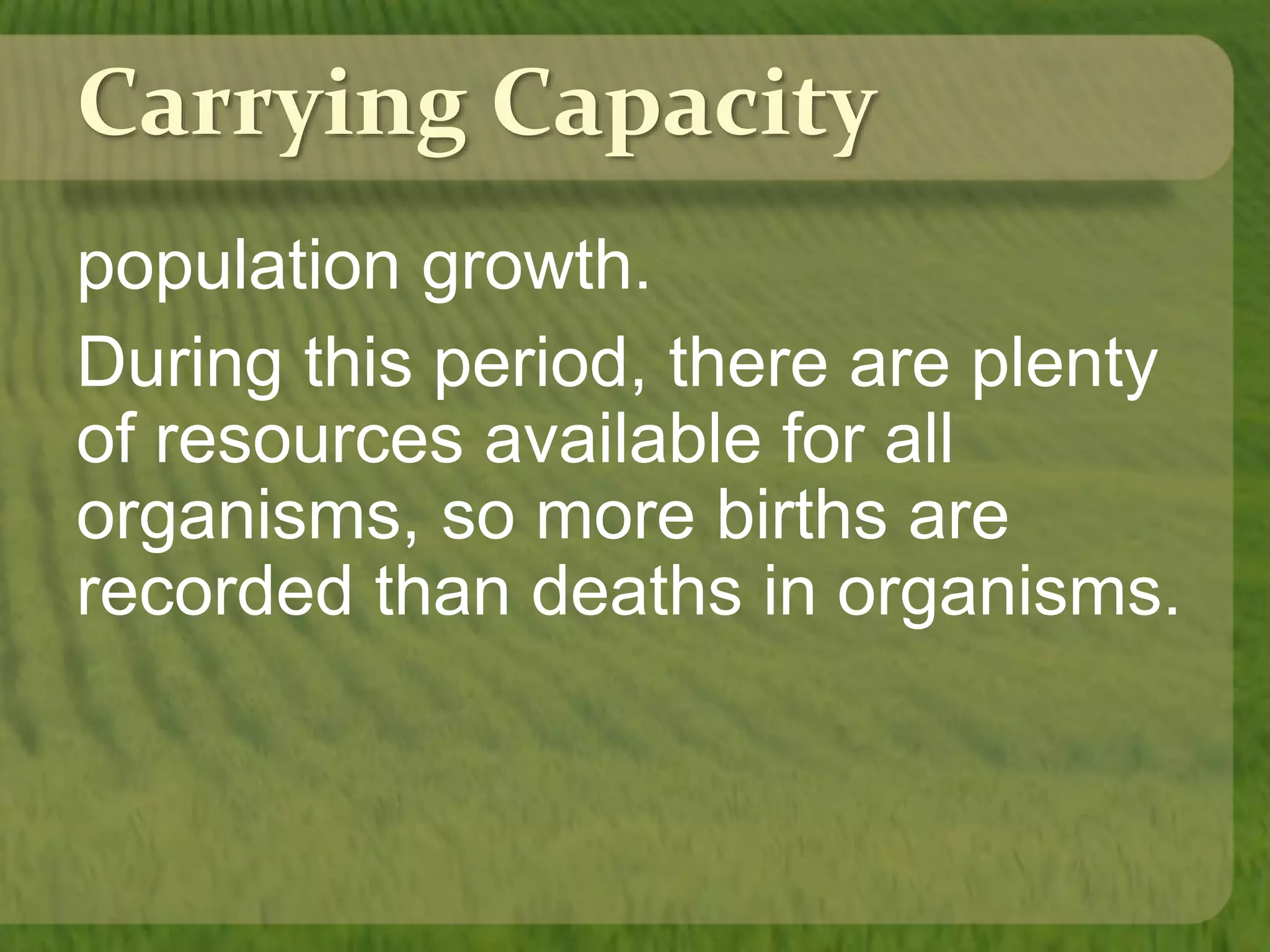 Carrying Capacity

population growth.

During this period, there are plenty of resources available for all organisms, so more births are recorded than deaths in organisms.